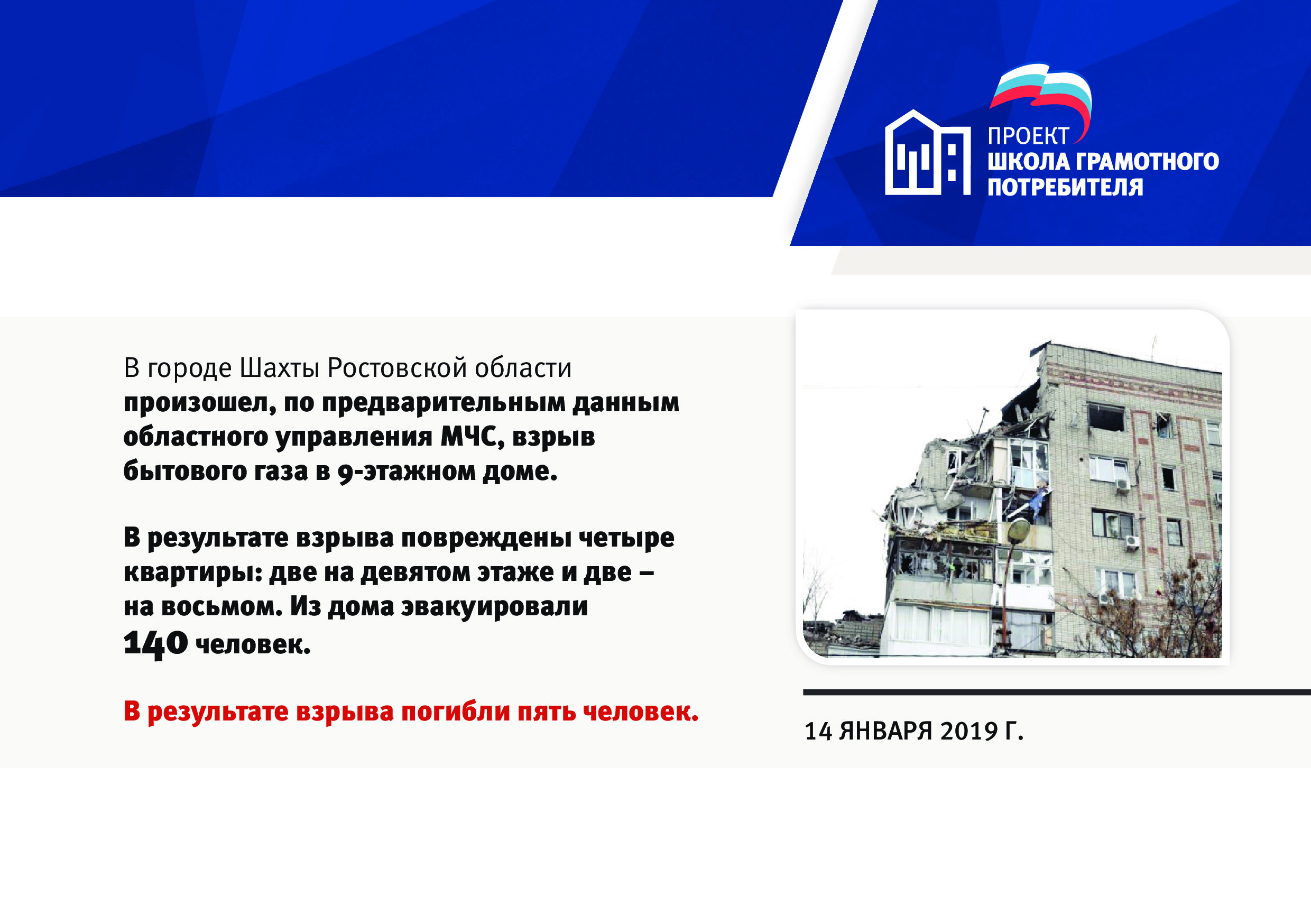 ПРОЕКТ
ШКОЛА ГРАМОТНОГО ПОТРЕБИТЕЛЯ

В городе Шахты Ростовской области произошел, по предварительным данным областного управления МЧС, взрыв бытового газа в 9-этажном доме.

В результате взрыва повреждены четыре квартиры: две на девятом этаже и две – на восьмом. Из дома эвакуировали 140 человек.

В результате взрыва погибли пять человек.

14 ЯНВАРЯ 2019 Г.